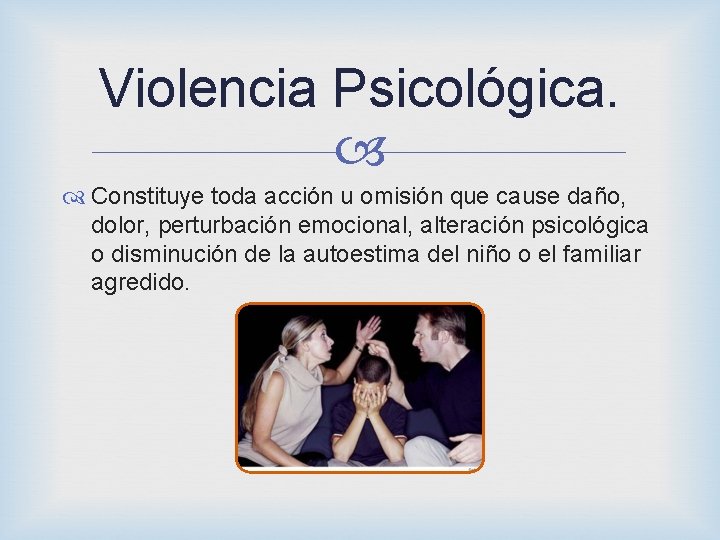 Violencia Psicológica.

Constituye toda acción u omisión que cause daño, dolor, perturbación emocional, alteración psicológica o disminución de la autoestima del niño o el familiar agredido.